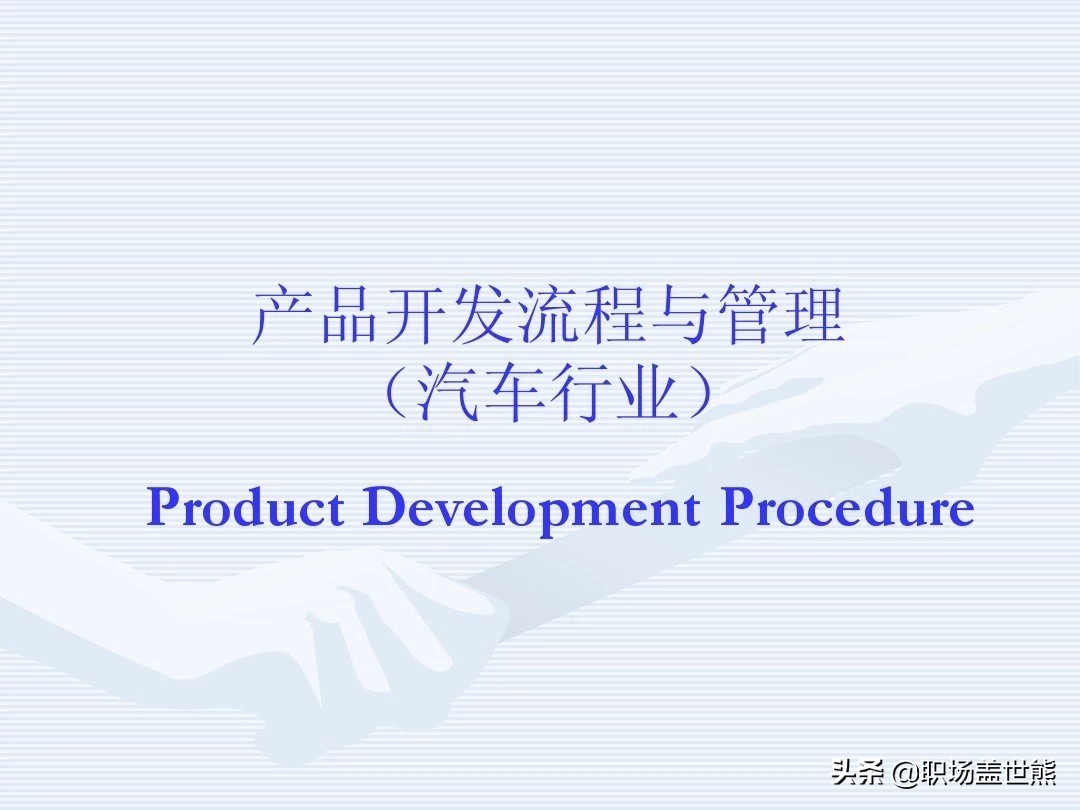 产品开发流程与管理
（汽车行业）

Product Development Procedure

头条 @职场盖世熊